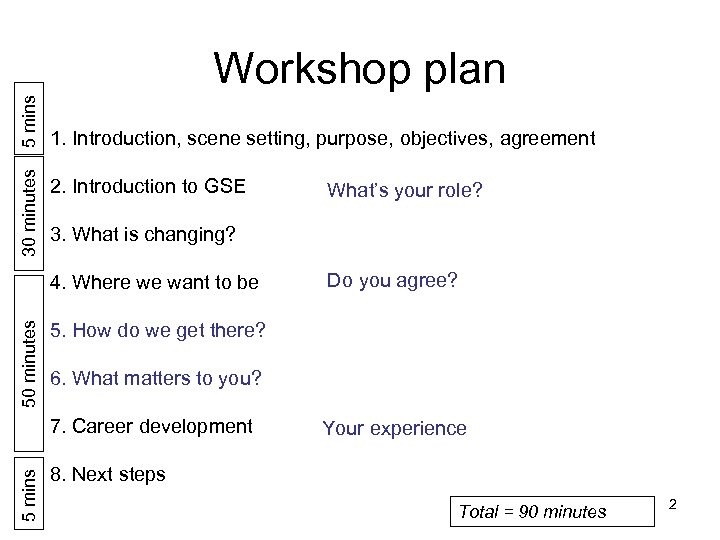 Workshop plan

5 mins

1. Introduction, scene setting, purpose, objectives, agreement

30 minutes

2. Introduction to GSE

What's your role?

3. What is changing?

50 minutes

4. Where we want to be

Do you agree?

5. How do we get there?

6. What matters to you?

7. Career development

Your experience

5 mins

8. Next steps

Total = 90 minutes

2